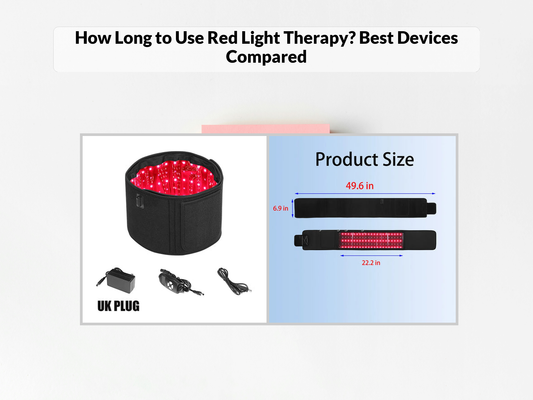 How Long to Use Red Light Therapy? Best Devices Compared

UK PLUG

Product Size

49.6 in

6.9 in

22.2 in